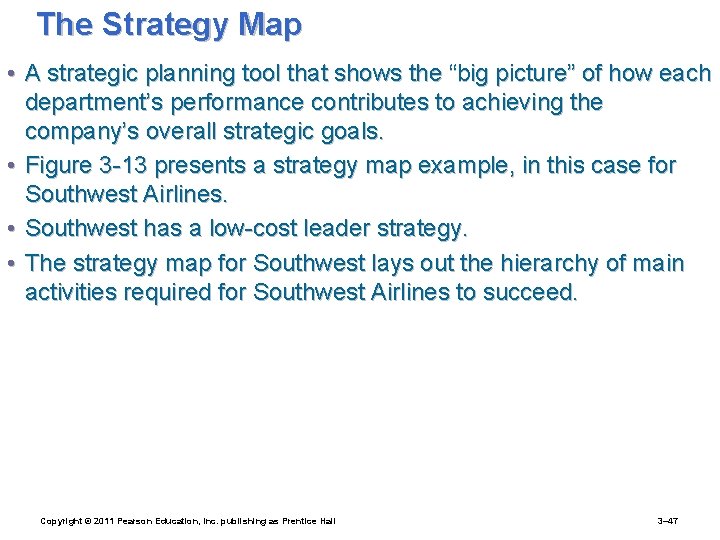 The Strategy Map

• A strategic planning tool that shows the “big picture” of how each department’s performance contributes to achieving the company’s overall strategic goals.

• Figure 3-13 presents a strategy map example, in this case for Southwest Airlines.

• Southwest has a low-cost leader strategy.

• The strategy map for Southwest lays out the hierarchy of main activities required for Southwest Airlines to succeed.

Copyright © 2011 Pearson Education, Inc. publishing as Prentice Hall

3–47